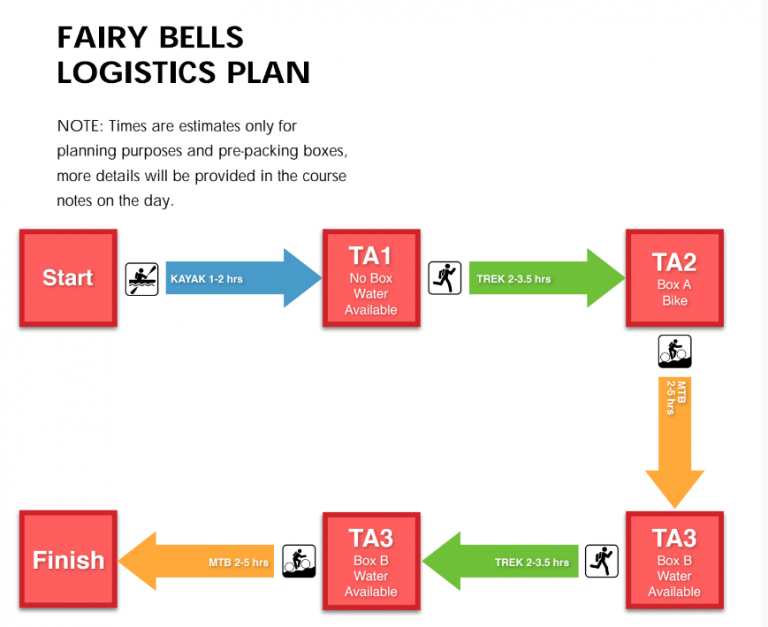 FAIRY BELLS
LOGISTICS PLAN

NOTE: Times are estimates only for planning purposes and pre-packing boxes, more details will be provided in the course notes on the day.

Start

KAYAK 1-2 hrs

TA1
No Box
Water
Available

TREK 2-3.5 hrs

TA2
Box A
Bike

MTB
2-5 hrs

TA3
Box B
Water
Available

TREK 2-3.5 hrs

TA3
Box B
Water
Available

MTB 2-5 hrs

Finish